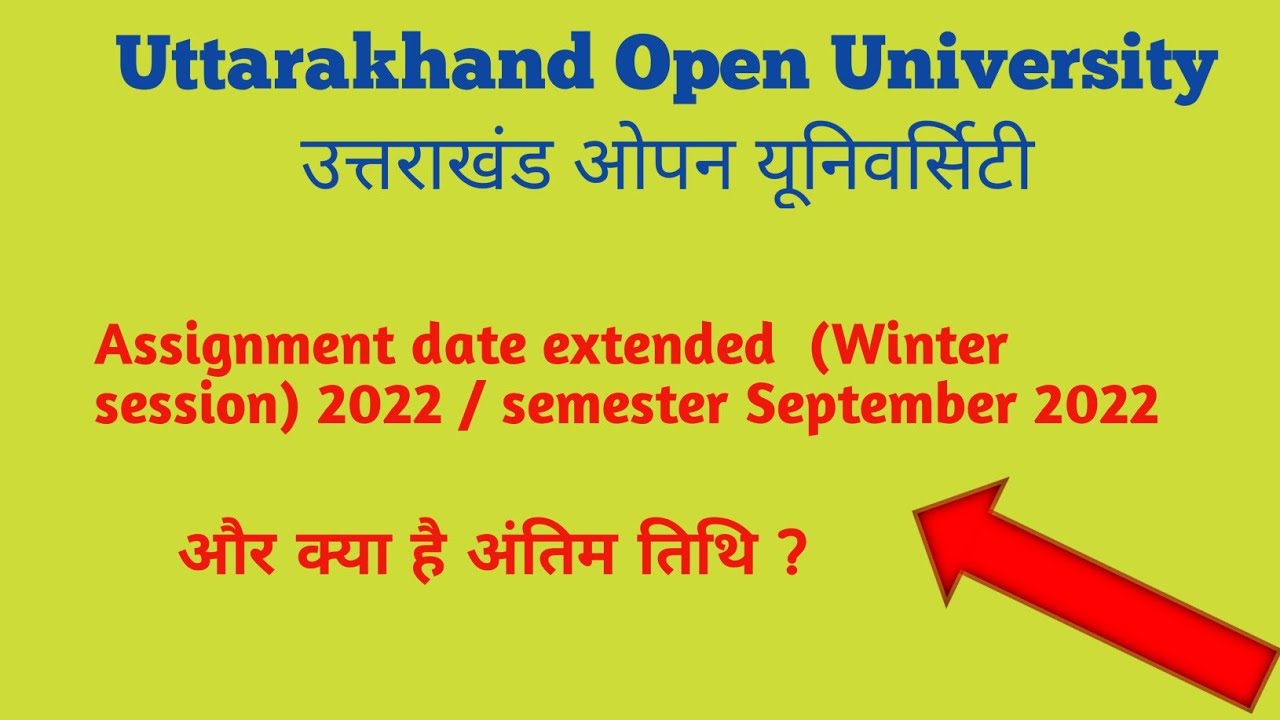 Uttarakhand Open University
उत्तराखंड ओपन यूनिवर्सिटी

Assignment date extended (Winter session) 2022 / semester September 2022

और क्या है अंतिम तिथि ?